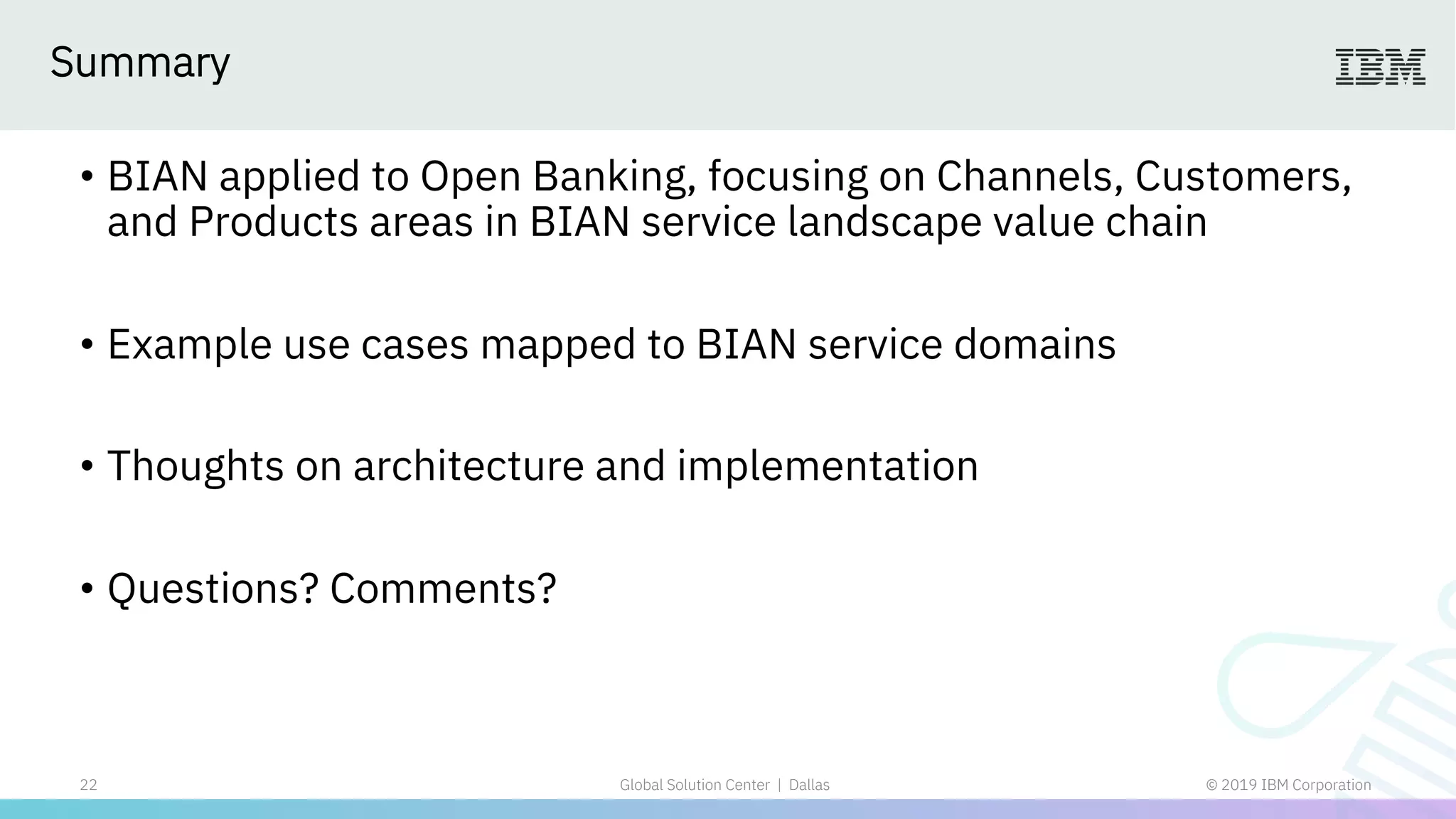 Summary

IBM

• BIAN applied to Open Banking, focusing on Channels, Customers, and Products areas in BIAN service landscape value chain

• Example use cases mapped to BIAN service domains

• Thoughts on architecture and implementation

• Questions? Comments?

22

Global Solution Center | Dallas

© 2019 IBM Corporation